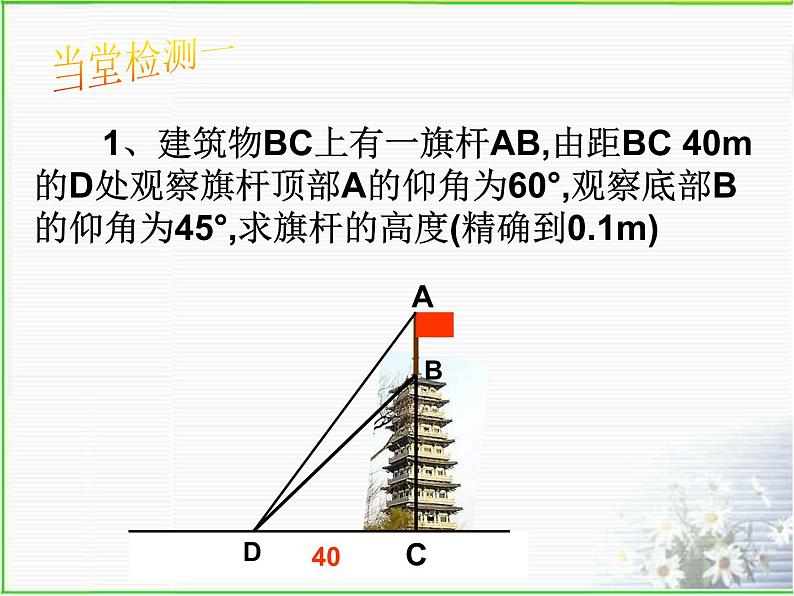 当堂检测一

1、建筑物BC上有一旗杆AB,由距BC 40m的D处观察旗杆顶部A的仰角为60°,观察底部B的仰角为45°,求旗杆的高度(精确到0.1m)

A

B

D 40 C